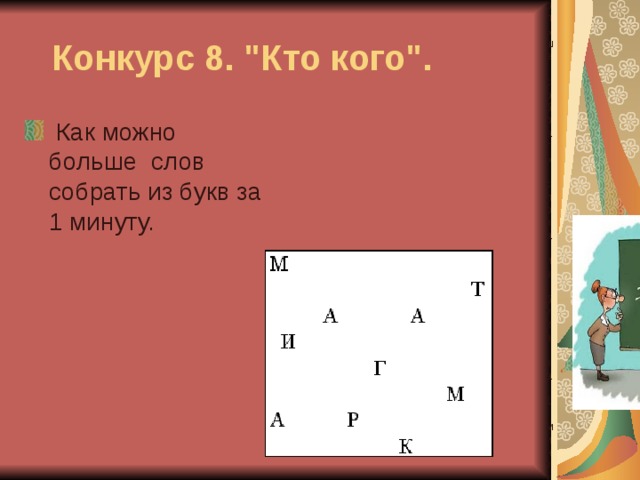 Конкурс 8. "Кто кого".

Как можно больше слов собрать из букв за 1 минуту.

М
Т
А А
И
Г
М
А Р
К